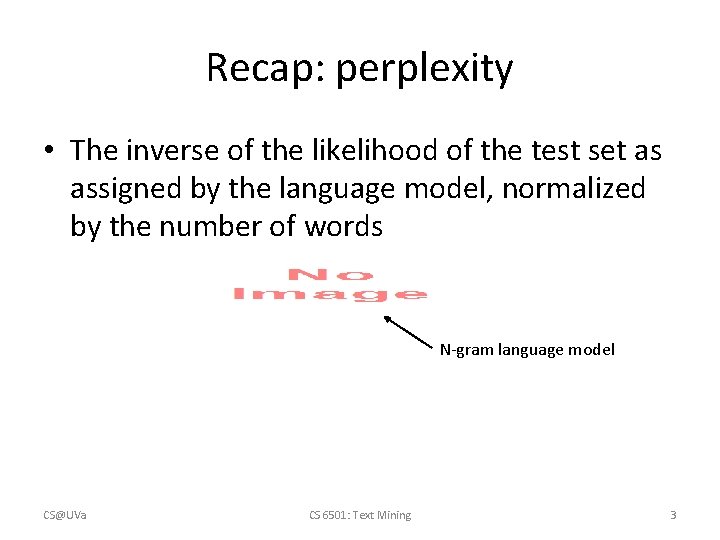 Recap: perplexity

• The inverse of the likelihood of the test set as assigned by the language model, normalized by the number of words

No Image

N-gram language model

CS@UVa

CS 6501: Text Mining

3